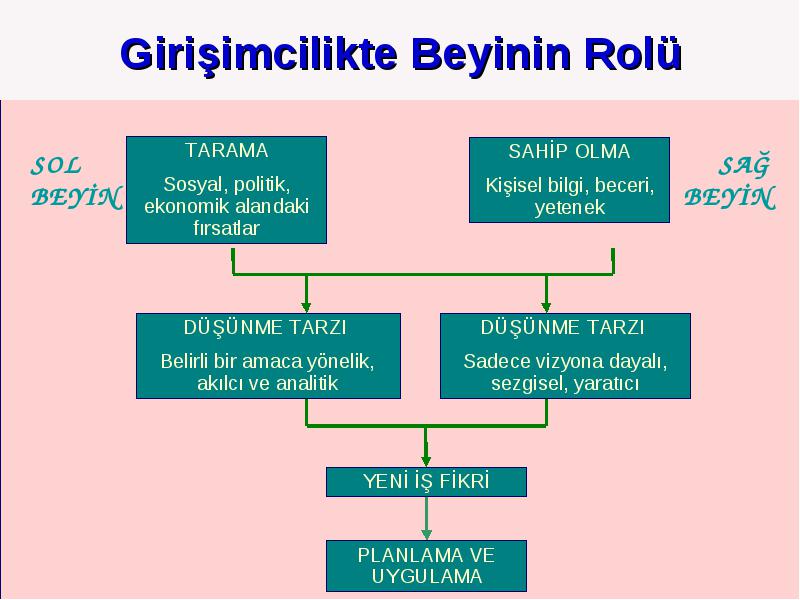 Girişimcilikte Beyinin Rolü

SOL BEYİN

TARAMA

Sosyal, politik, ekonomik alandaki fırsatlar

SAHİP OLMA

Kişisel bilgi, beceri, yetenek

SAĞ BEYİN

DÜŞÜNME TARZI

Belirli bir amaca yönelik, akılcı ve analitik

DÜŞÜNME TARZI

Sadece vizyona dayalı, sezgisel, yaratıcı

YENİ İŞ FİKRİ

PLANLAMA VE UYGULAMA